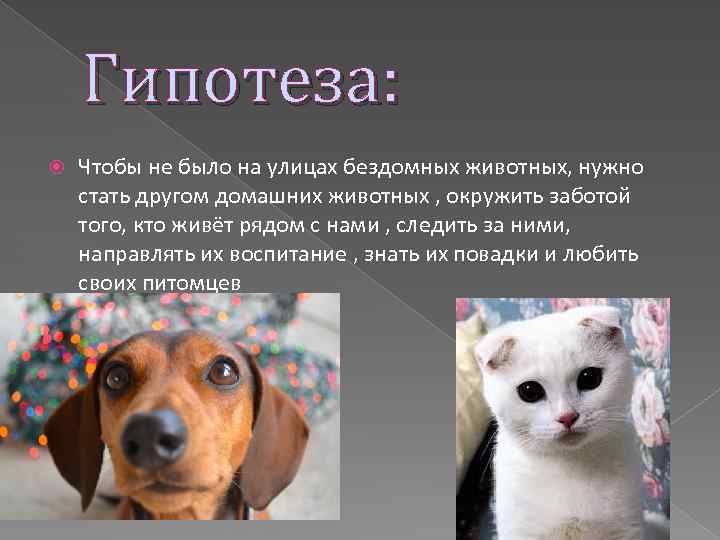 Гипотеза:

Чтобы не было на улицах бездомных животных, нужно стать другом домашних животных , окружить заботой того, кто живёт рядом с нами , следить за ними, направлять их воспитание , знать их повадки и любить своих питомцев